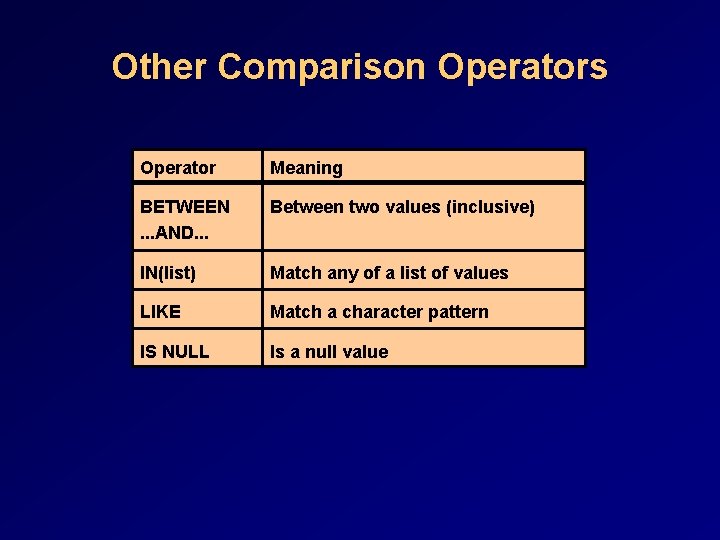 Other Comparison Operators

| Operator | Meaning |
|---|---|
| BETWEEN ...AND... | Between two values (inclusive) |
| IN(list) | Match any of a list of values |
| LIKE | Match a character pattern |
| IS NULL | Is a null value |